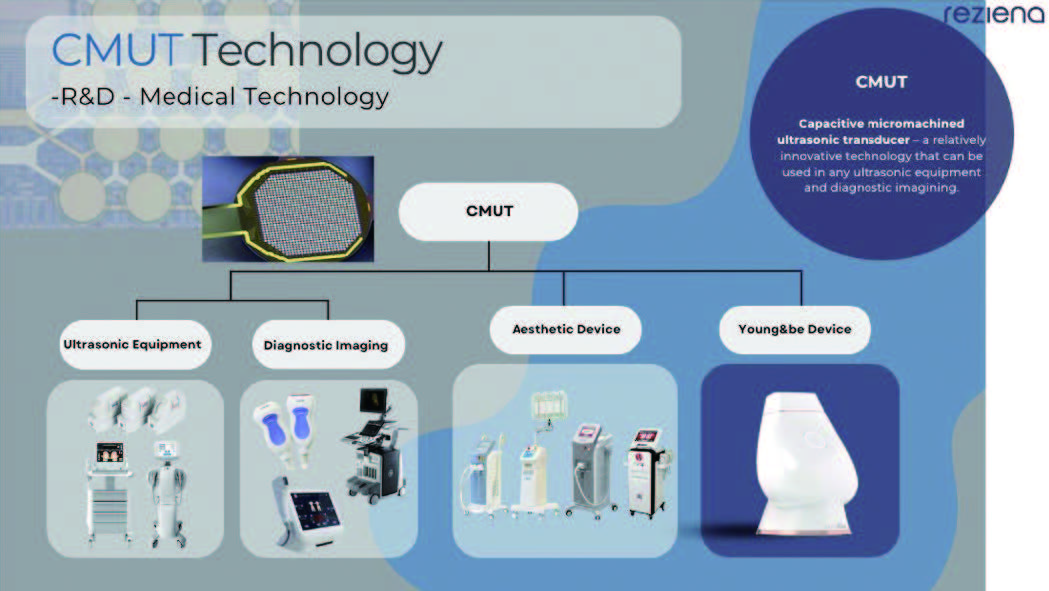 reziena

CMUT Technology

-R&D - Medical Technology

CMUT

Capacitive micromachined ultrasonic transducer – a relatively innovative technology that can be used in any ultrasonic equipment and diagnostic imagining.

CMUT

Ultrasonic Equipment

Diagnostic Imaging

Aesthetic Device

Young&be Device